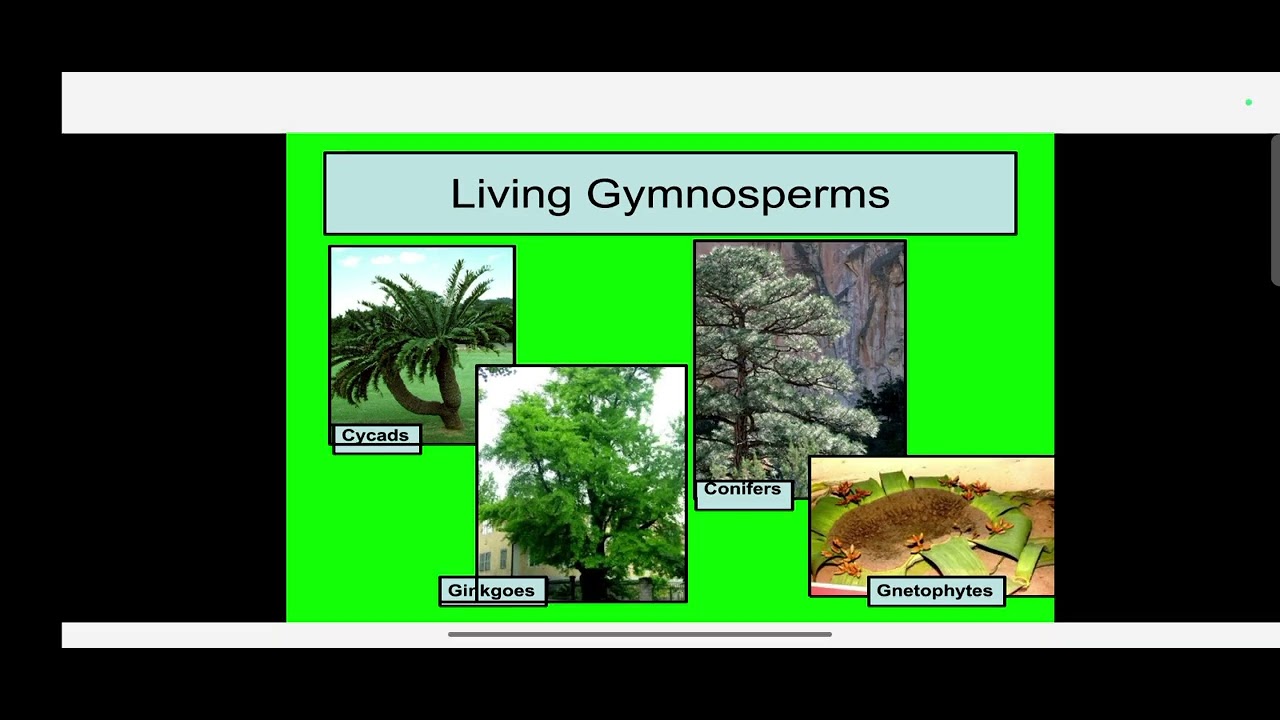 Living Gymnosperms

Cycads

Ginkgoes

Conifers

Gnetophytes